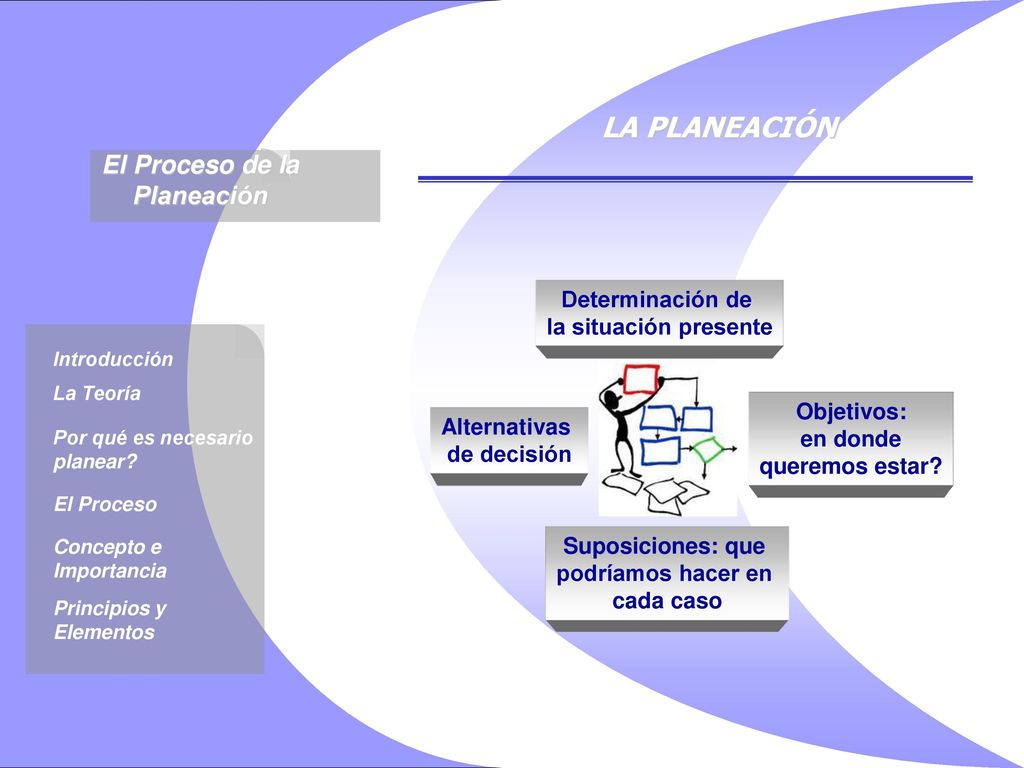 LA PLANEACIÓN

El Proceso de la Planeación

Introducción

La Teoría

Por qué es necesario planear?

El Proceso

Concepto e Importancia

Principios y Elementos

Determinación de la situación presente

Alternativas de decisión

Objetivos: en donde queremos estar?

Suposiciones: que podríamos hacer en cada caso